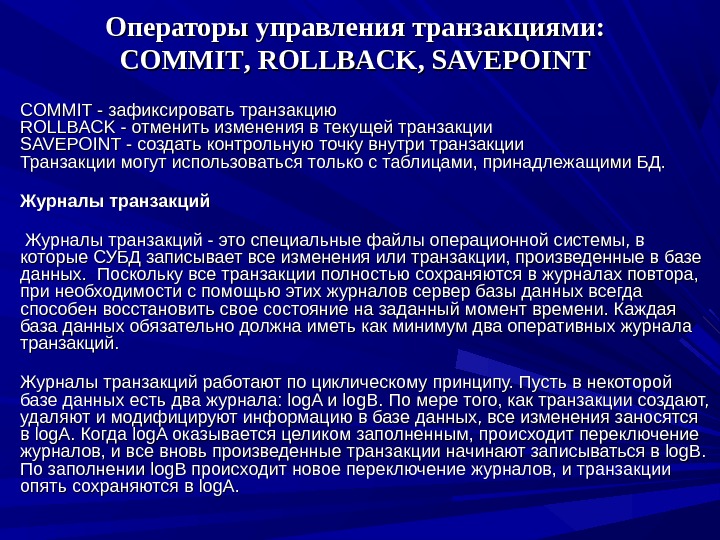 Операторы управления транзакциями: COMMIT, ROLLBACK, SAVEPOINT

COMMIT - зафиксировать транзакцию
ROLLBACK - отменить изменения в текущей транзакции
SAVEPOINT - создать контрольную точку внутри транзакции
Транзакции могут использоваться только с таблицами, принадлежащими БД.

Журналы транзакций

Журналы транзакций - это специальные файлы операционной системы, в которые СУБД записывает все изменения или транзакции, произведенные в базе данных. Поскольку все транзакции полностью сохраняются в журналах повтора, при необходимости с помощью этих журналов сервер базы данных всегда способен восстановить свое состояние на заданный момент времени. Каждая база данных обязательно должна иметь как минимум два оперативных журнала транзакций.

Журналы транзакций работают по циклическому принципу. Пусть в некоторой базе данных есть два журнала: logA и logB. По мере того, как транзакции создают, удаляют и модифицируют информацию в базе данных, все изменения заносятся в logA. Когда logA оказывается целиком заполненным, происходит переключение журналов, и все вновь произведенные транзакции начинают записываться в logB. По заполнении logB происходит новое переключение журналов, и транзакции опять сохраняются в logA.